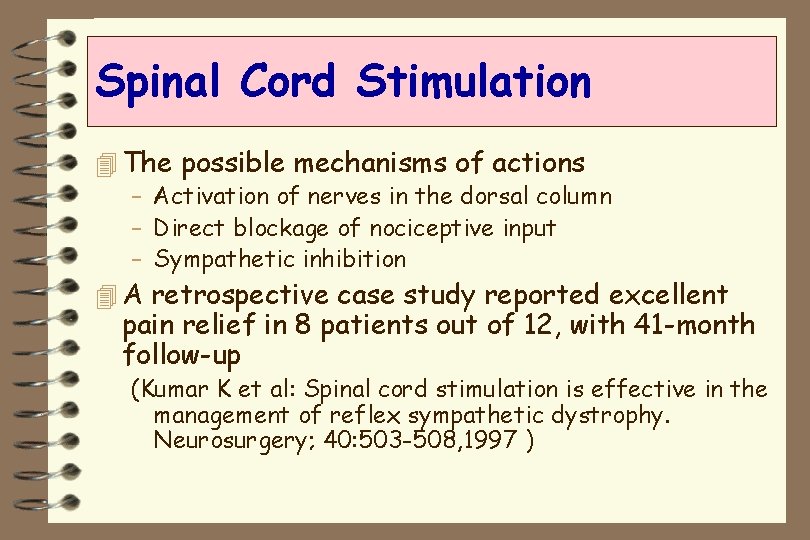 Spinal Cord Stimulation

The possible mechanisms of actions
– Activation of nerves in the dorsal column
– Direct blockage of nociceptive input
– Sympathetic inhibition

A retrospective case study reported excellent pain relief in 8 patients out of 12, with 41-month follow-up
(Kumar K et al: Spinal cord stimulation is effective in the management of reflex sympathetic dystrophy. Neurosurgery; 40:503-508,1997 )